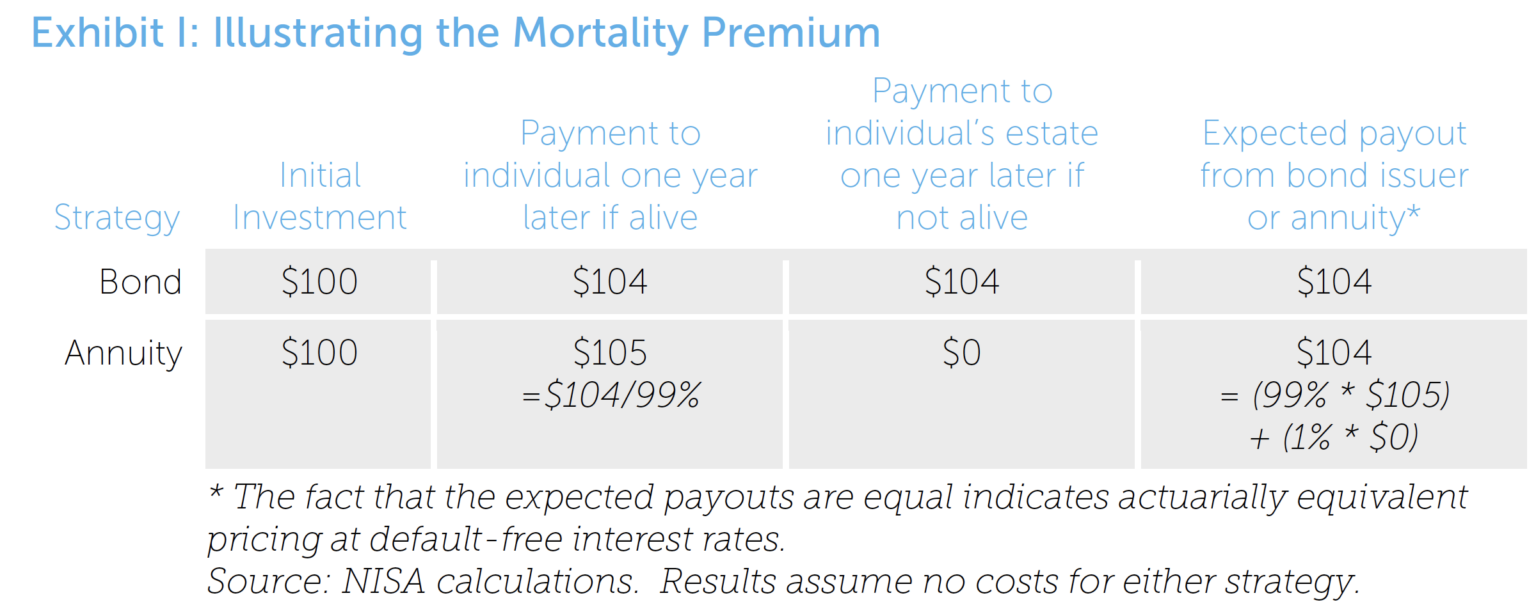 Exhibit I: Illustrating the Mortality Premium

| Strategy | Initial Investment | Payment to individual one year later if alive | Payment to individual's estate one year later if not alive | Expected payout from bond issuer or annuity* |
|---|---|---|---|---|
| Bond | \$100 | \$104 | \$104 | \$104 |
| Annuity | \$100 | \$105 =\$104/99% | \$0 | \$104 = (99% * \$105) + (1% * \$0) |

* The fact that the expected payouts are equal indicates actuarially equivalent pricing at default-free interest rates.
Source: NISA calculations. Results assume no costs for either strategy.